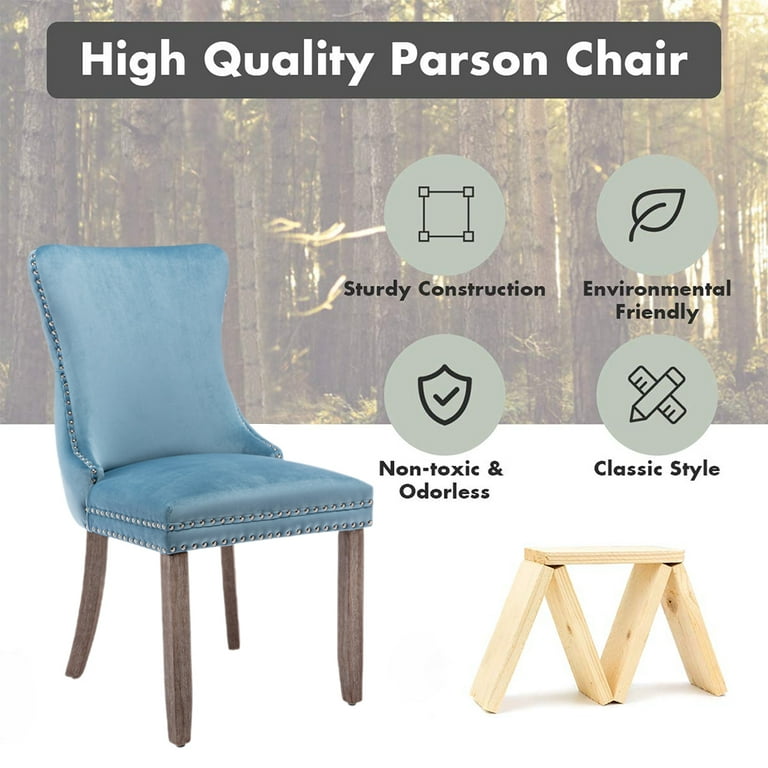 High Quality Parson Chair

Sturdy Construction

Environmental Friendly

Non-toxic & Odorless

Classic Style